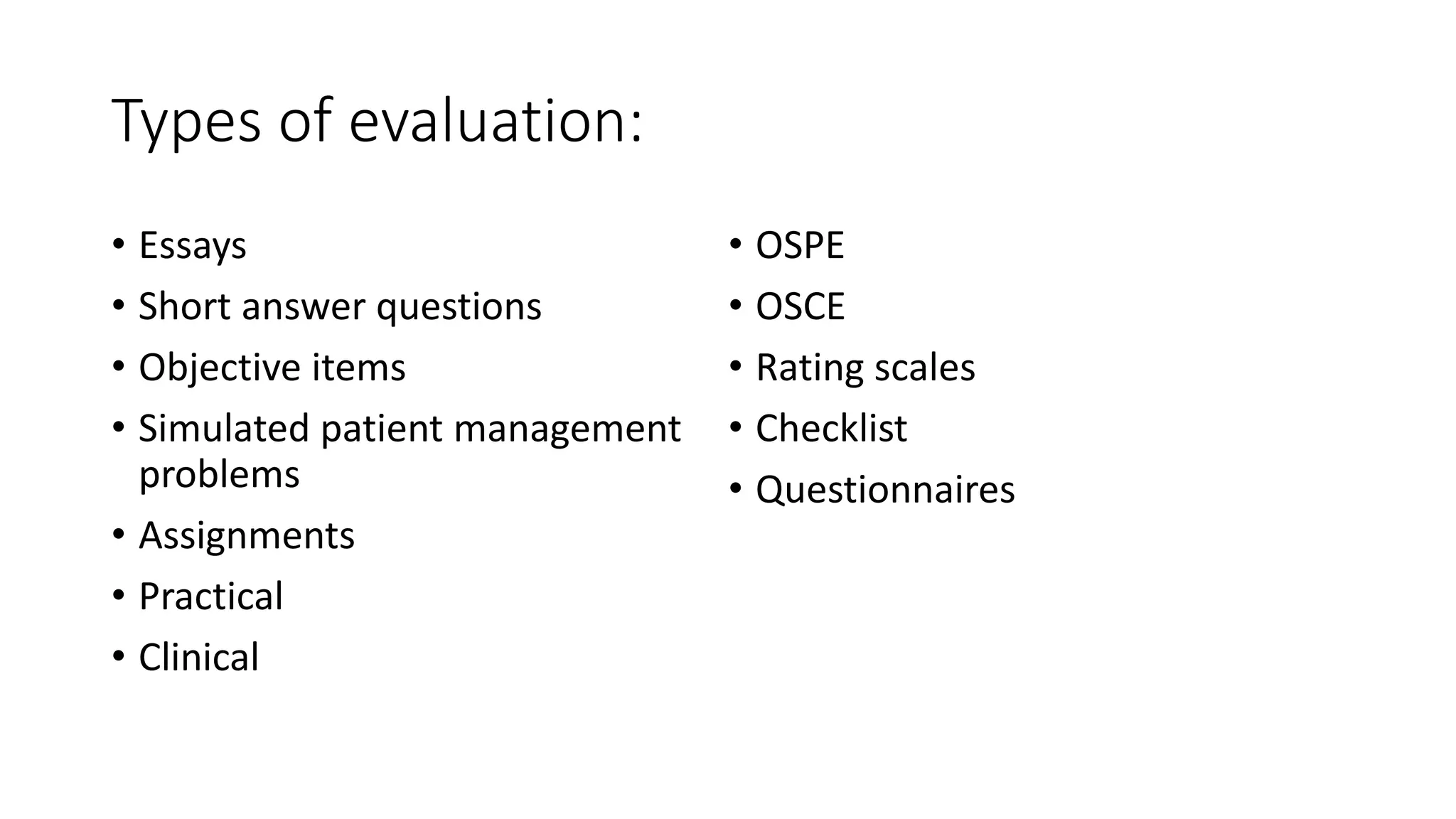 Types of evaluation:

• Essays
• Short answer questions
• Objective items
• Simulated patient management problems
• Assignments
• Practical
• Clinical

• OSPE
• OSCE
• Rating scales
• Checklist
• Questionnaires